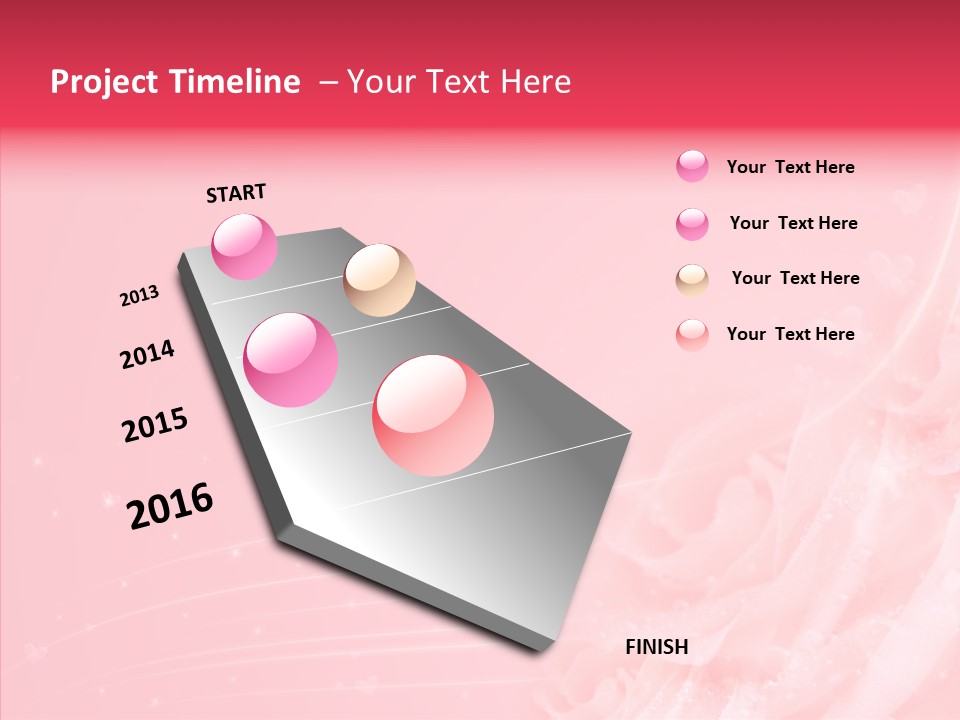 Project Timeline – Your Text Here

START

2013

2014

2015

2016

FINISH

Your Text Here

Your Text Here

Your Text Here

Your Text Here